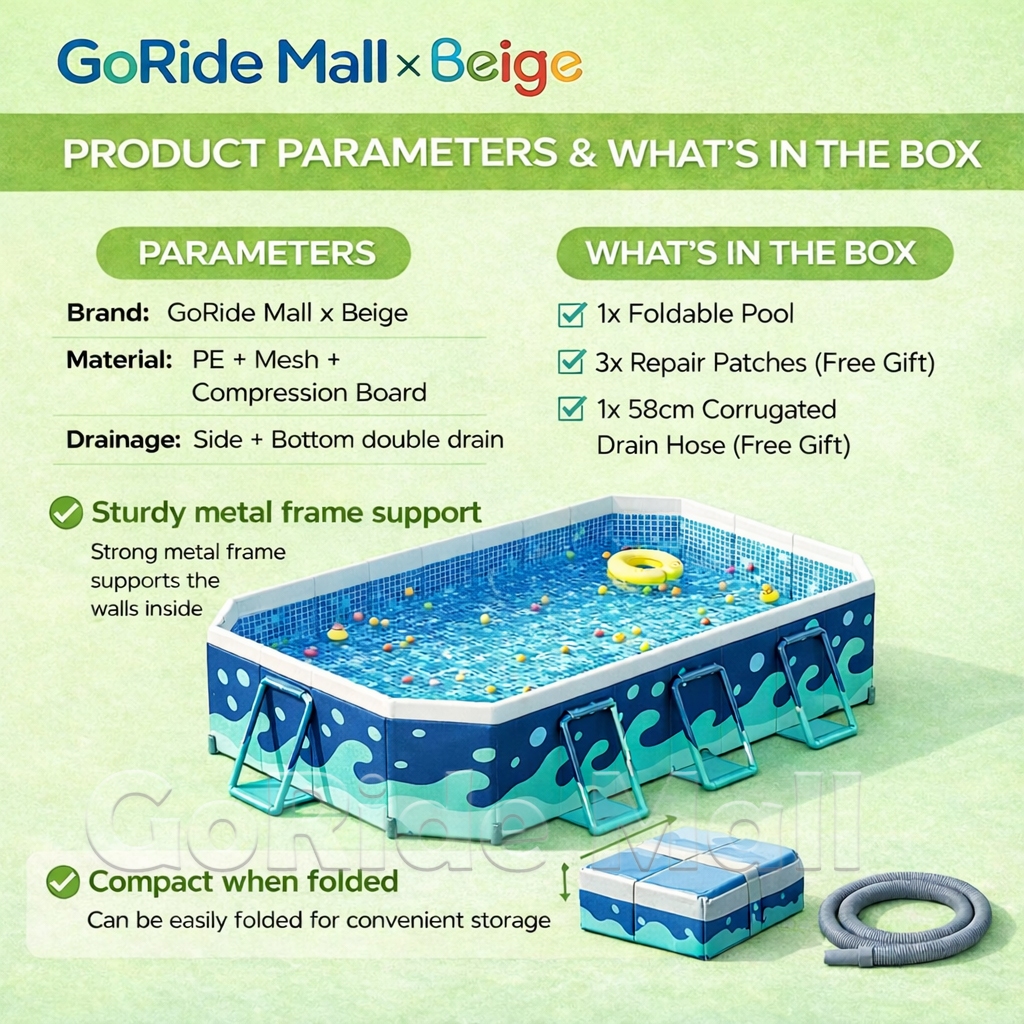 GoRide Mall × Beige

PRODUCT PARAMETERS & WHAT'S IN THE BOX

PARAMETERS

Brand: GoRide Mall x Beige

Material: PE + Mesh + Compression Board

Drainage: Side + Bottom double drain

WHAT'S IN THE BOX

1x Foldable Pool

3x Repair Patches (Free Gift)

1x 58cm Corrugated Drain Hose (Free Gift)

Sturdy metal frame support

Strong metal frame supports the walls inside

GoRide Mall

Compact when folded

Can be easily folded for convenient storage